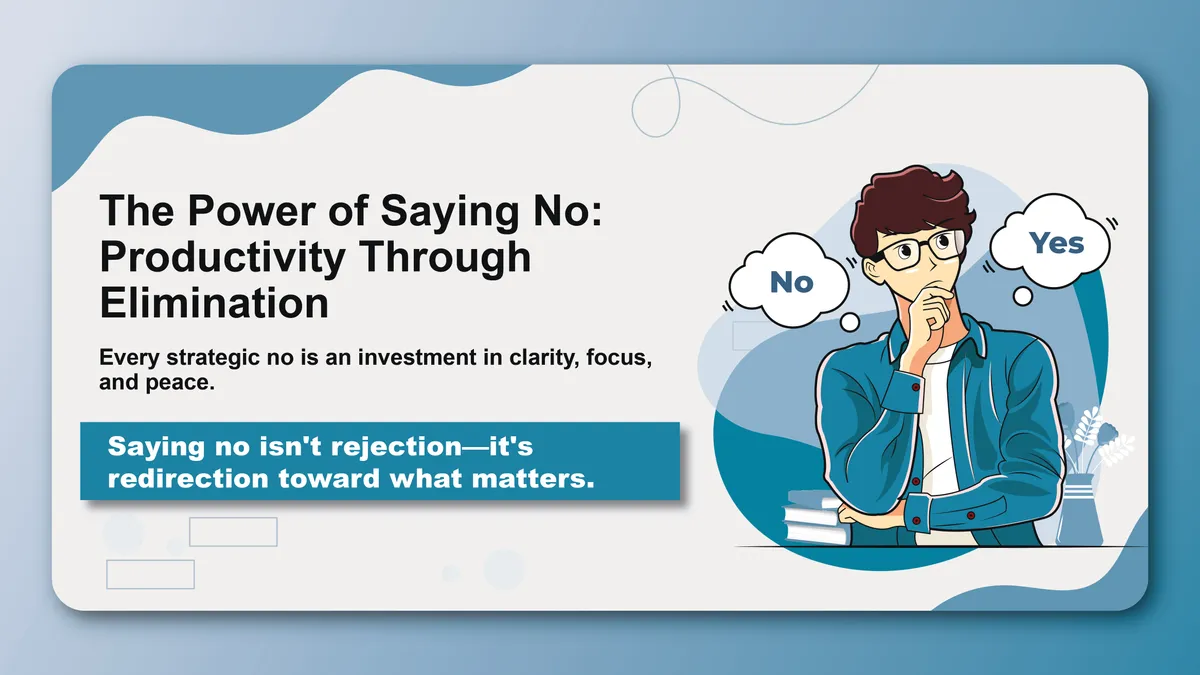 The Power of Saying No: Productivity Through Elimination

Every strategic no is an investment in clarity, focus, and peace.

Saying no isn't rejection—it's redirection toward what matters.

No

Yes